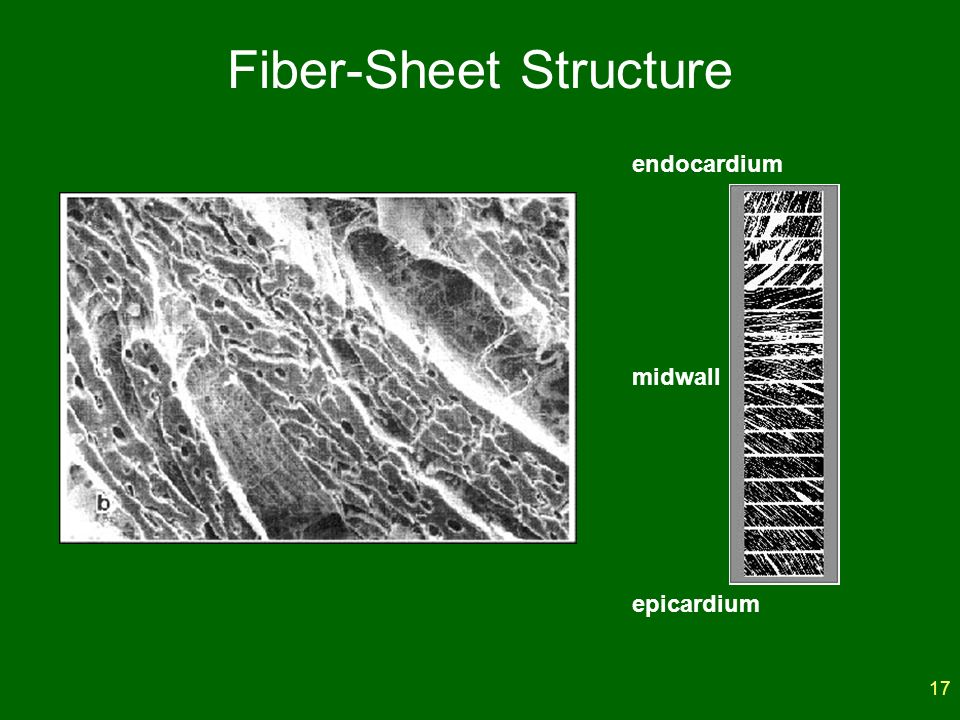 Fiber-Sheet Structure

b

endocardium

midwall

epicardium

17